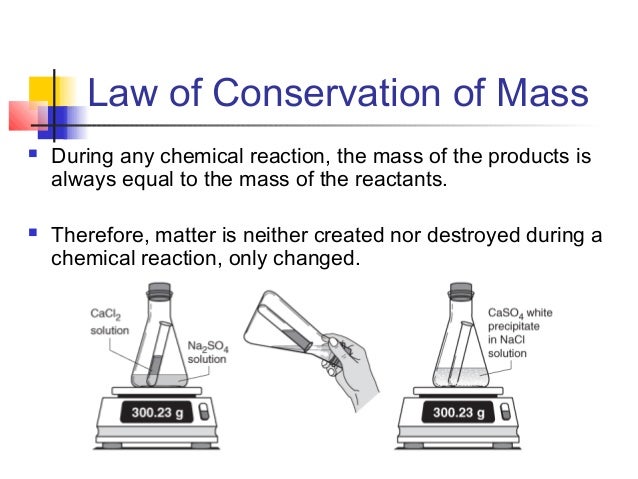 Law of Conservation of Mass

▪ During any chemical reaction, the mass of the products is always equal to the mass of the reactants.

▪ Therefore, matter is neither created nor destroyed during a chemical reaction, only changed.

$CaCl_2$ solution

$Na_2SO_4$ solution

300.23 g

$CaSO_4$ white precipitate in NaCl solution

300.23 g